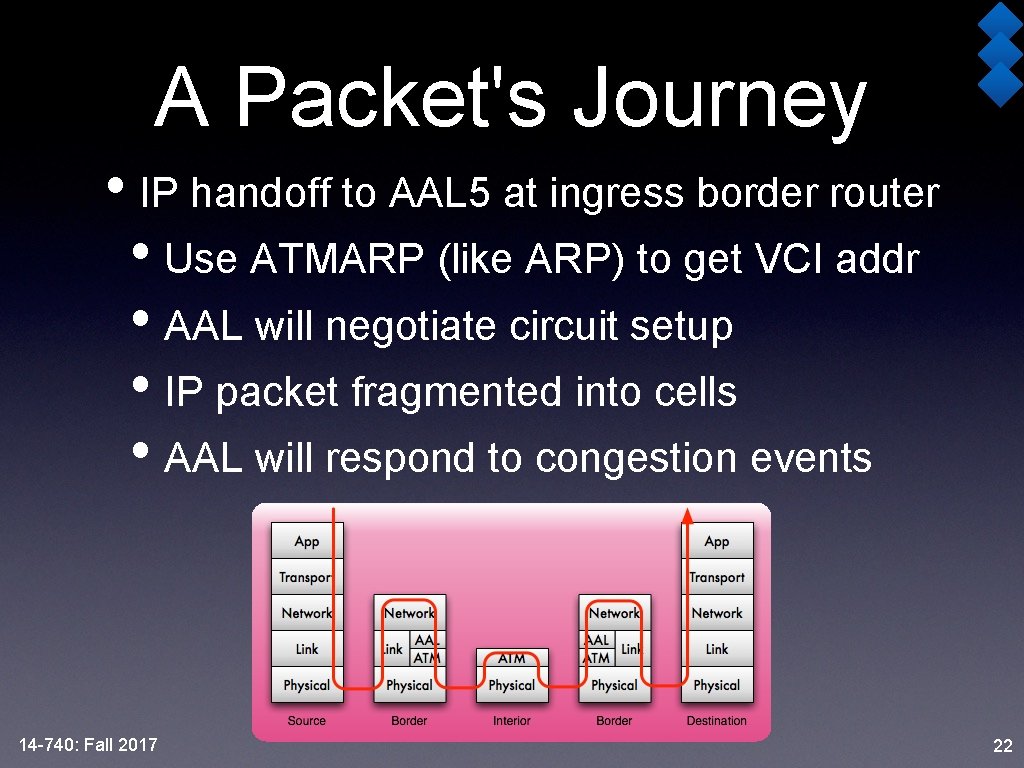 A Packet's Journey

• IP handoff to AAL5 at ingress border router

• Use ATMARP (like ARP) to get VCI addr

• AAL will negotiate circuit setup

• IP packet fragmented into cells

• AAL will respond to congestion events

App
Transport
Network
Link
Physical
Source

Network
Link
AAL
ATM
Physical
Border

ATM
Physical
Interior

Network
AAL
ATM
Link
Physical
Border

App
Transport
Network
Link
Physical
Destination

14-740: Fall 2017

22